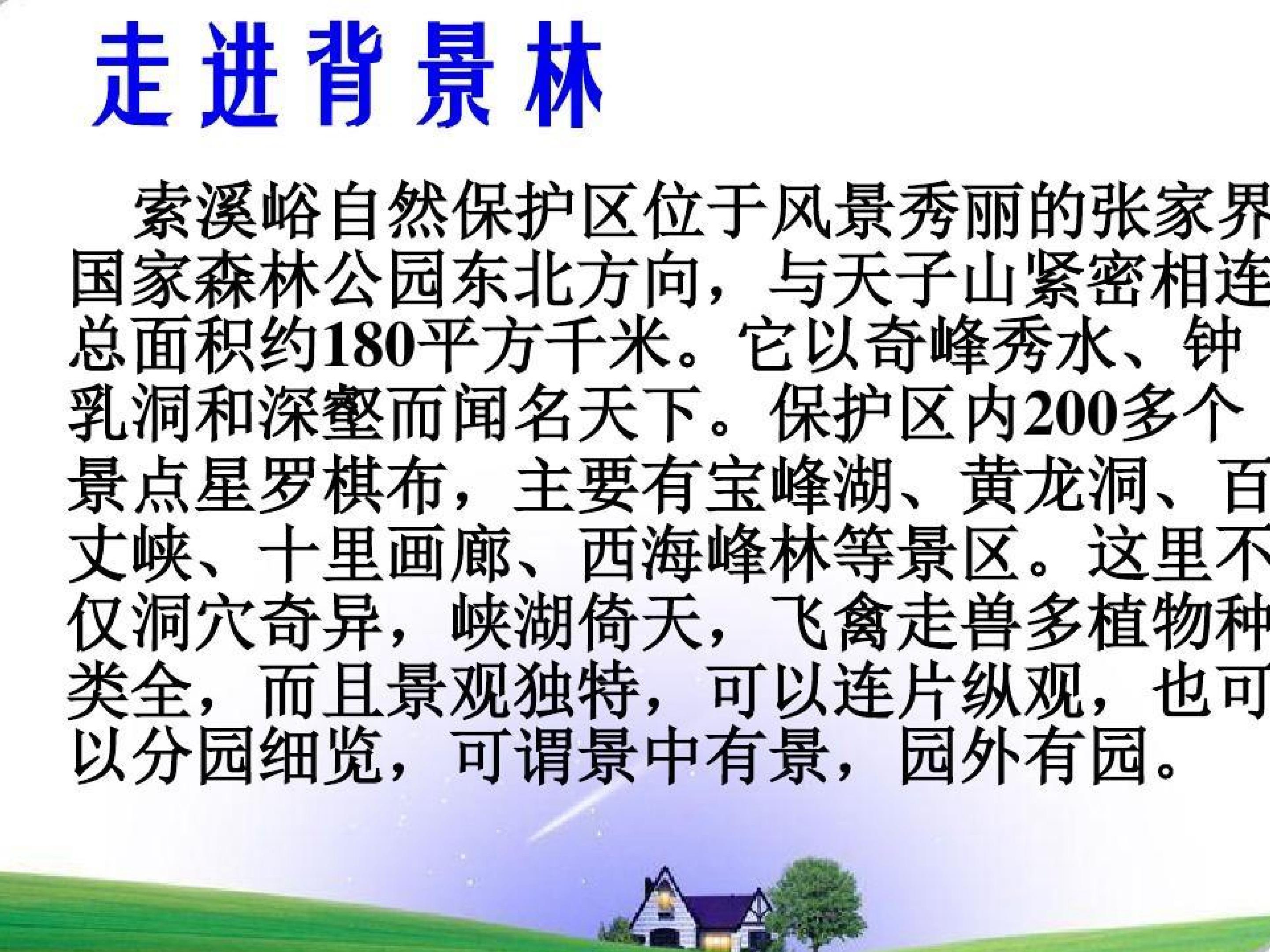 走进背景林

索溪峪自然保护区位于风景秀丽的张家界国家森林公园东北方向，与天子山紧密相连总面积约180平方千米。它以奇峰秀水、钟乳洞和深壑而闻名天下。保护区内200多个景点星罗棋布，主要有宝峰湖、黄龙洞、百丈峡、十里画廊、西海峰林等景区。这里不仅洞穴奇异，峡湖倚天，飞禽走兽多植物种类全，而且景观独特，可以连片纵观，也可以分园细览，可谓景中有景，园外有园。